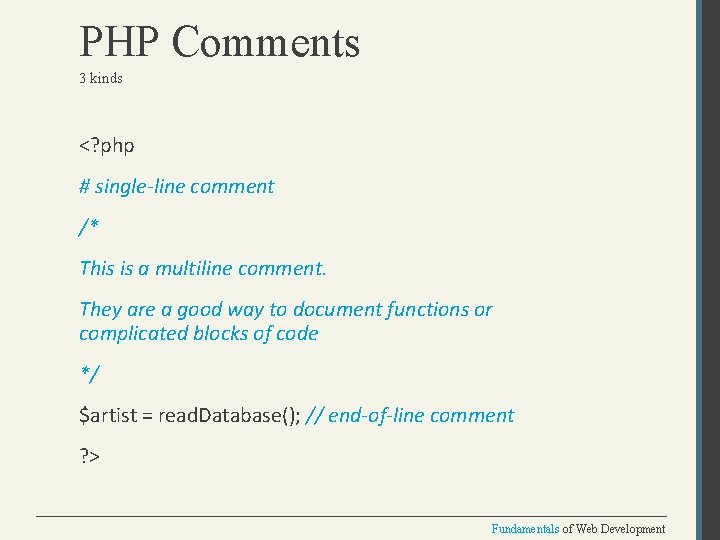 PHP Comments
3 kinds

<?php

# single-line comment

/*

This is a multiline comment.

They are a good way to document functions or complicated blocks of code

*/

$artist = readDatabase(); // end-of-line comment

?>

Fundamentals of Web Development